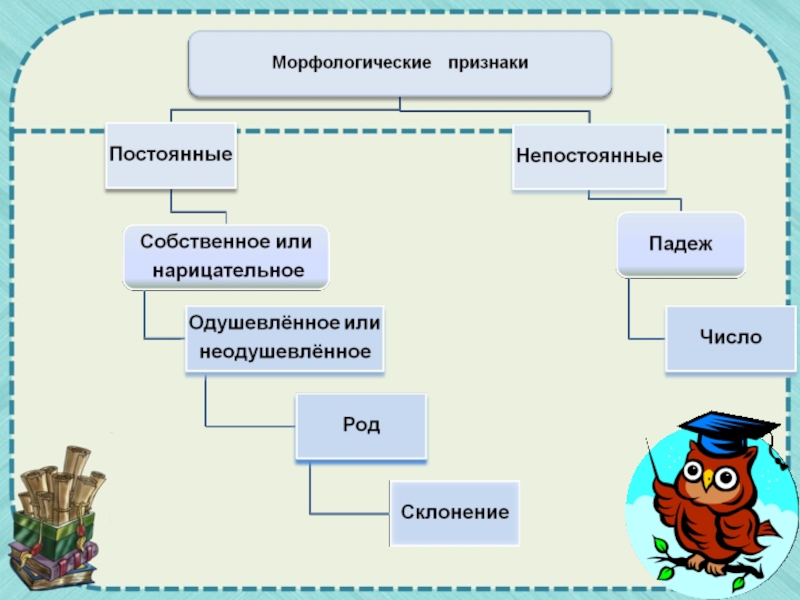 Морфологические признаки

Постоянные

Собственное или нарицательное

Одушевлённое или неодушевлённое

Род

Склонение

Непостоянные

Падеж

Число